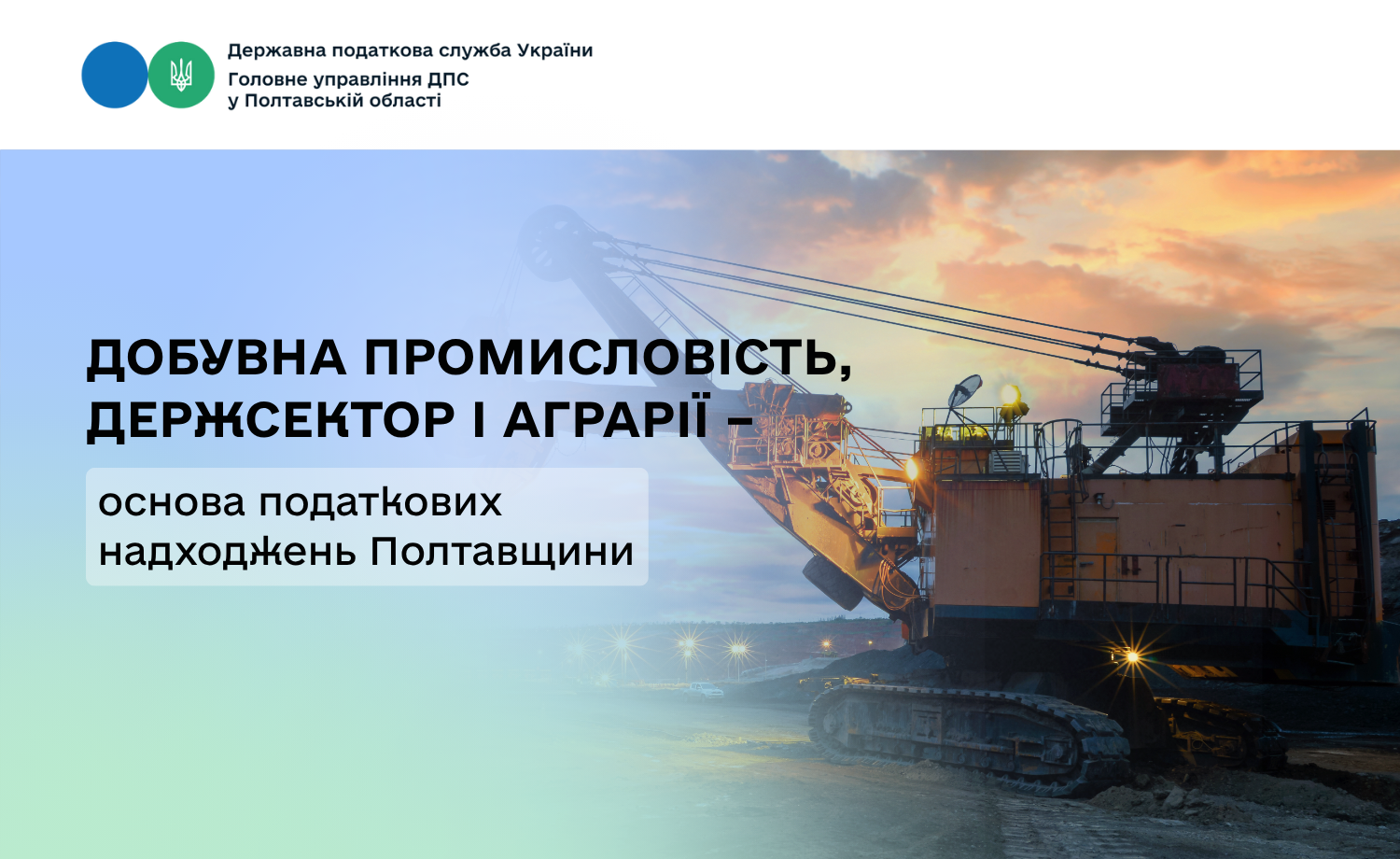 Державна податкова служба України
Головне управління ДПС
у Полтавській області

ДОБУВНА ПРОМИСЛОВІСТЬ, ДЕРЖСЕКТОР І АГРАРІЇ –

основа податкових надходжень Полтавщини